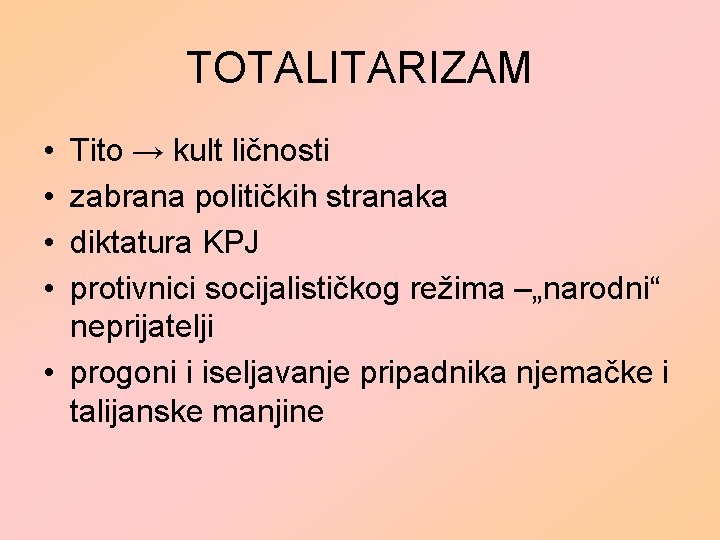 TOTALITARIZAM

• Tito → kult ličnosti
• zabrana političkih stranaka
• diktatura KPJ
• protivnici socijalističkog režima –„narodni“ neprijatelji
• progoni i iseljavanje pripadnika njemačke i talijanske manjine